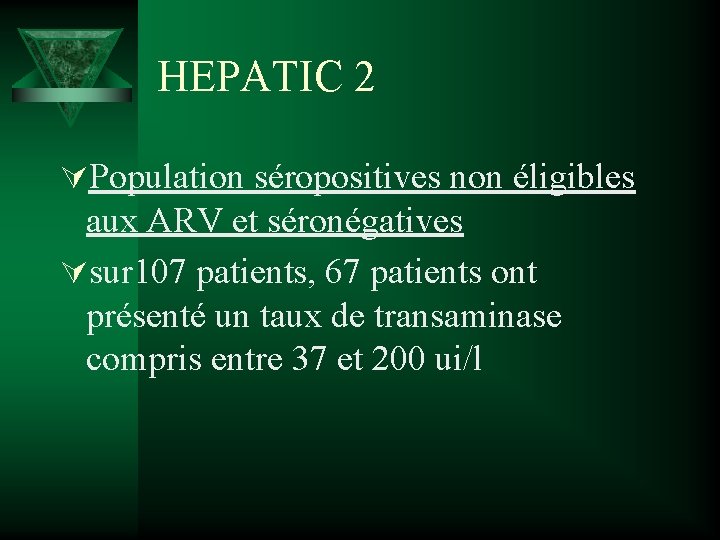 HEPATIC 2

Population séropositives non éligibles aux ARV et séronégatives

sur107 patients, 67 patients ont présenté un taux de transaminase compris entre 37 et 200 ui/l